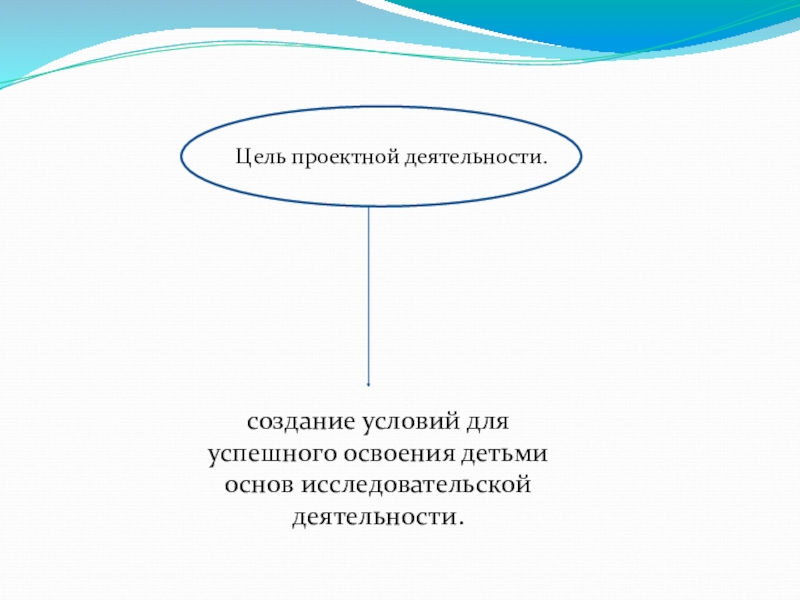 Цель проектной деятельности.

создание условий для успешного освоения детьми основ исследовательской деятельности.